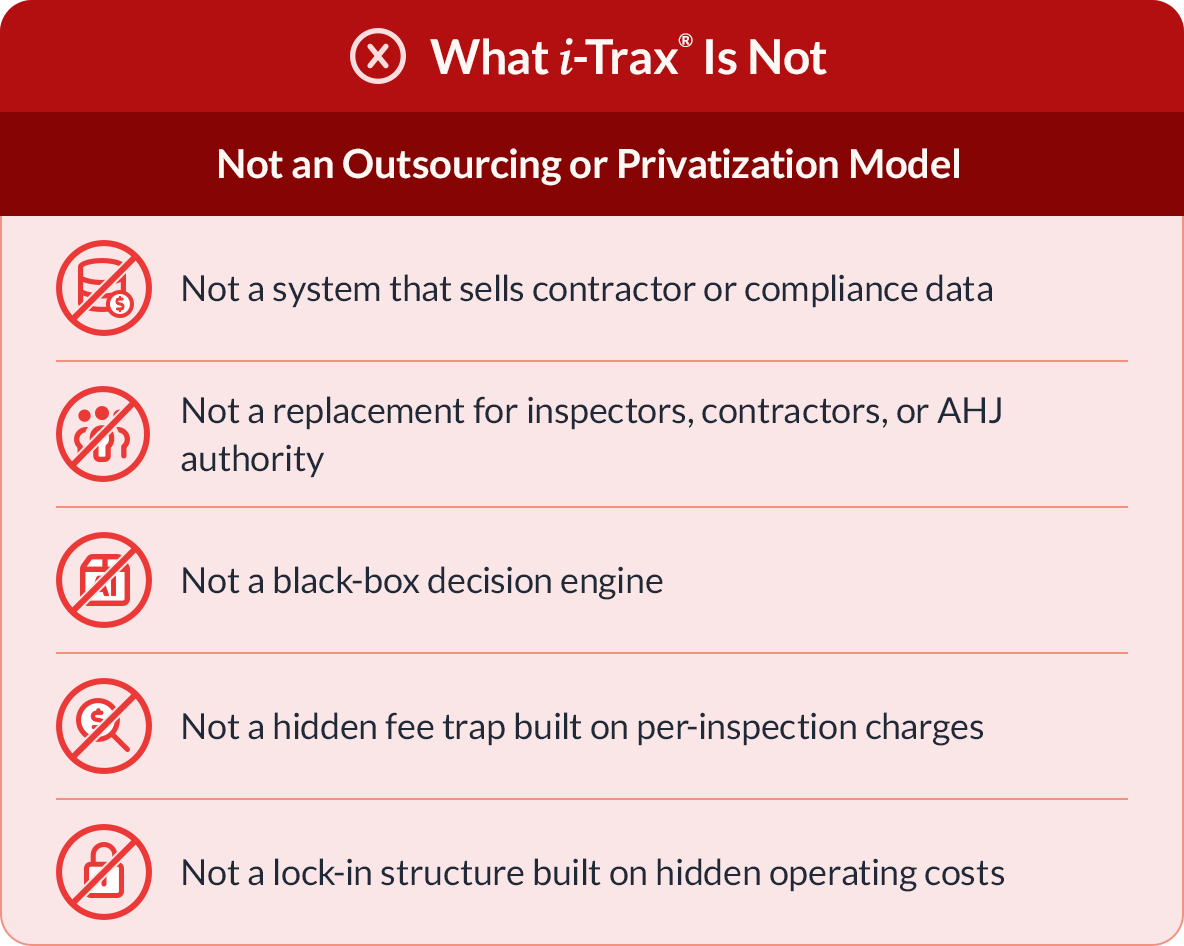 What i-Trax® Is Not

Not an Outsourcing or Privatization Model

Not a system that sells contractor or compliance data

Not a replacement for inspectors, contractors, or AHJ authority

Not a black-box decision engine

Not a hidden fee trap built on per-inspection charges

Not a lock-in structure built on hidden operating costs